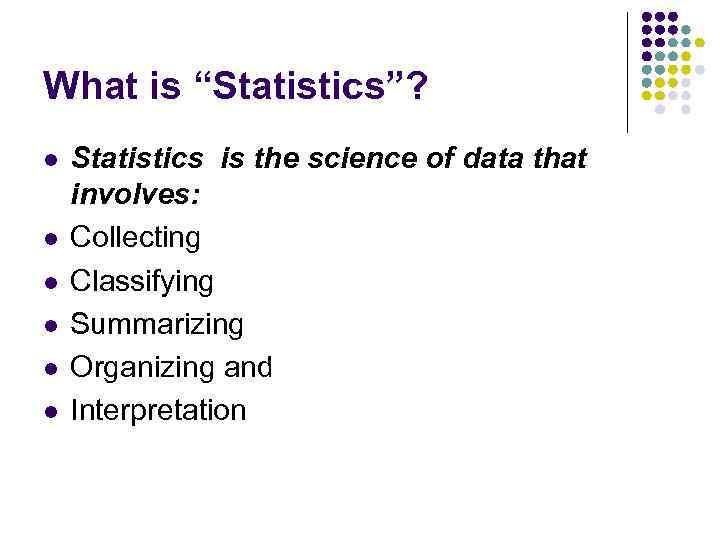 What is “Statistics”?

- Statistics is the science of data that involves:
- Collecting
- Classifying
- Summarizing
- Organizing and
- Interpretation